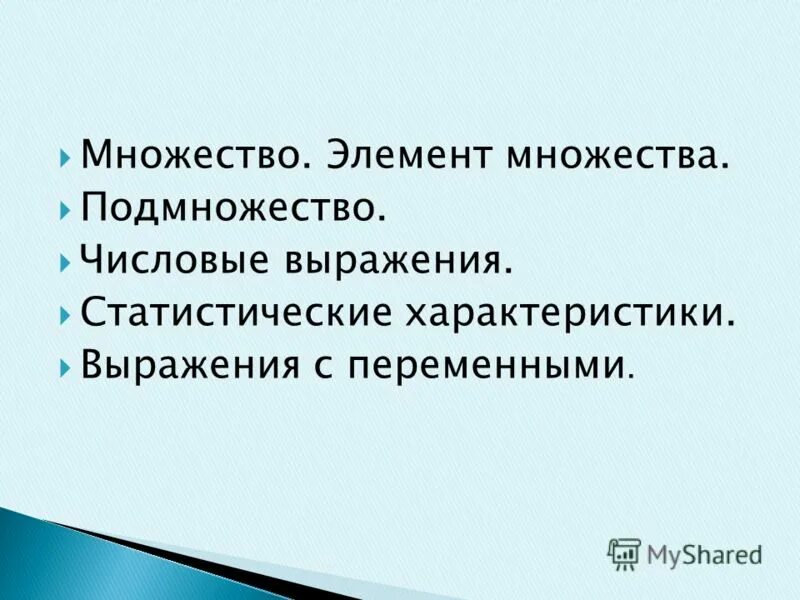 Множество. Элемент множества.
Подмножество.
Числовые выражения.
Статистические характеристики.
Выражения с переменными.

MyShared